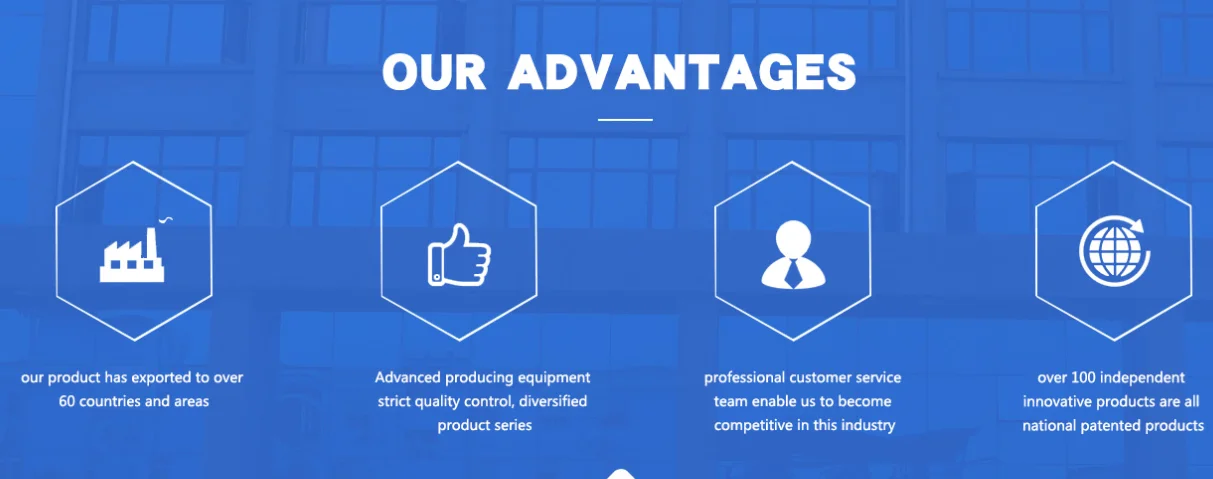 OUR ADVANTAGES

our product has exported to over 60 countries and areas

Advanced producing equipment strict quality control, diversified product series

professional customer service team enable us to become competitive in this industry

over 100 independent innovative products are all national patented products